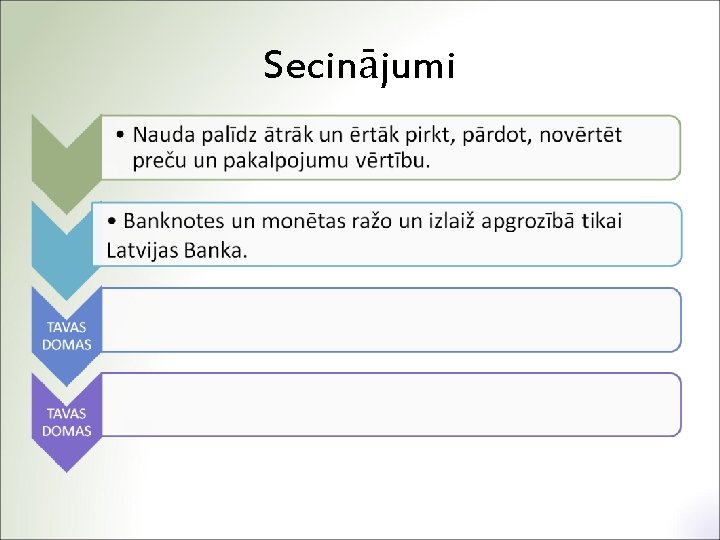 Secinājumi

• Nauda palīdz ātrāk un ērtāk pirkt, pārdot, novērtēt preču un pakalpojumu vērtību.

• Banknotes un monētas ražo un izlaiž apgrozībā tikai Latvijas Banka.

TAVAS DOMAS

TAVAS DOMAS